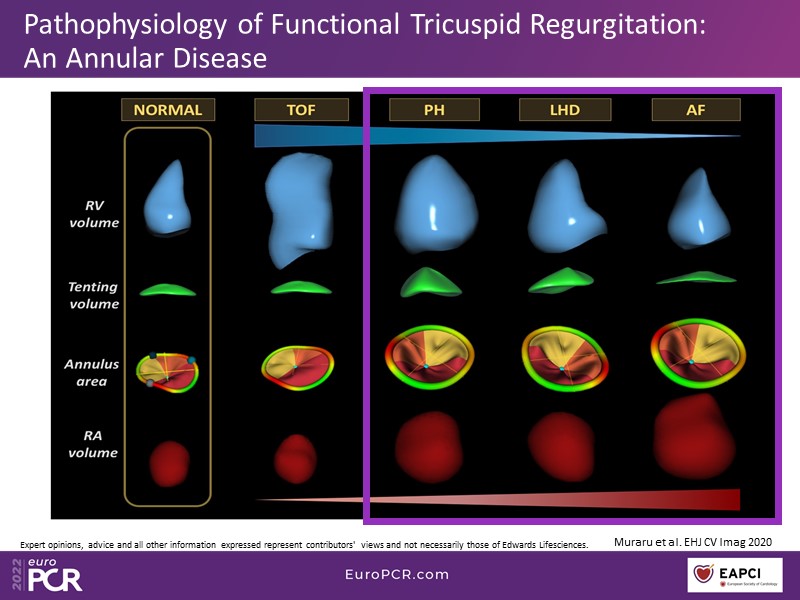 Pathophysiology of Functional Tricuspid Regurgitation: An Annular Disease

NORMAL

TOF

PH

LHD

AF

RV volume

Tenting volume

Annulus area

RA volume

Expert opinions, advice and all other information expressed represent contributors' views and not necessarily those of Edwards Lifesciences.

Muraru et al. EHJ CV Imag 2020

2022 euro PCR

EuroPCR.com

EAPCI
European Society of Cardiology